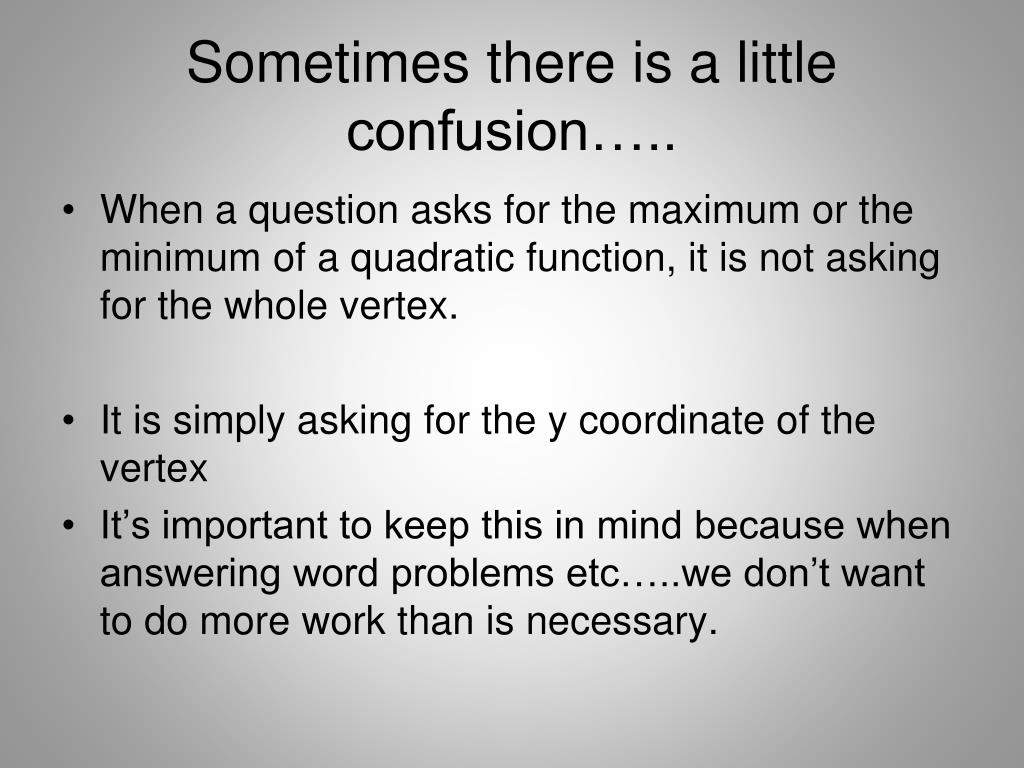 Sometimes there is a little confusion…..

• When a question asks for the maximum or the minimum of a quadratic function, it is not asking for the whole vertex.

• It is simply asking for the y coordinate of the vertex
• It’s important to keep this in mind because when answering word problems etc…..we don’t want to do more work than is necessary.